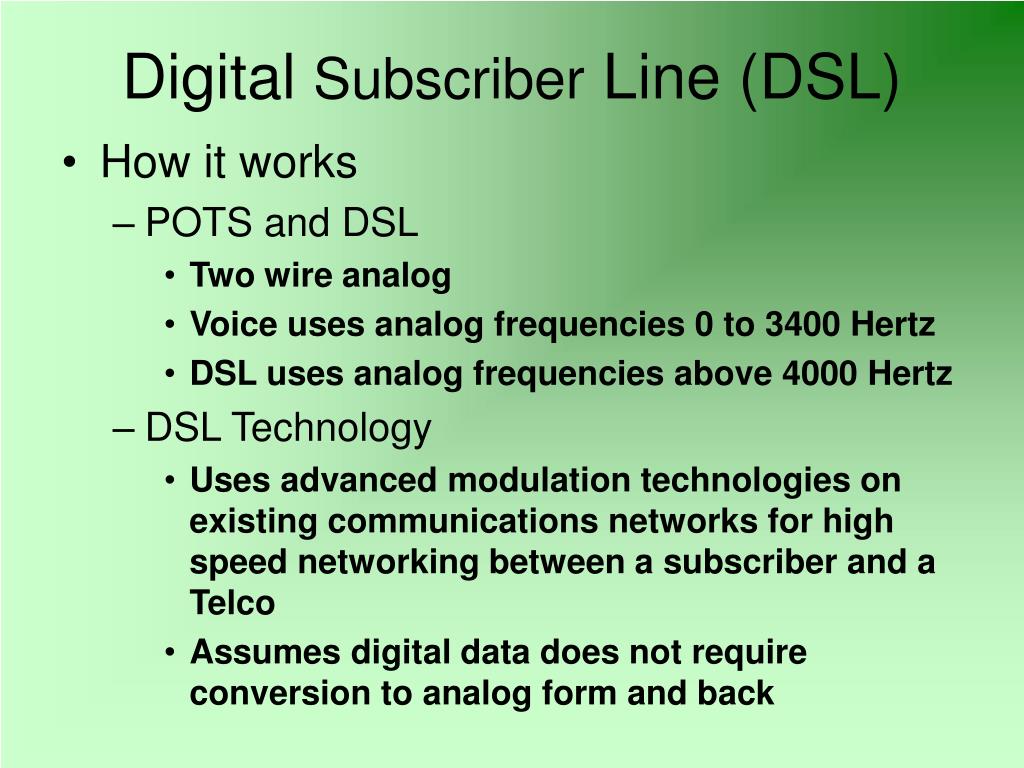 Digital Subscriber Line (DSL)

• How it works
– POTS and DSL
• Two wire analog
• Voice uses analog frequencies 0 to 3400 Hertz
• DSL uses analog frequencies above 4000 Hertz
– DSL Technology
• Uses advanced modulation technologies on existing communications networks for high speed networking between a subscriber and a Telco
• Assumes digital data does not require conversion to analog form and back